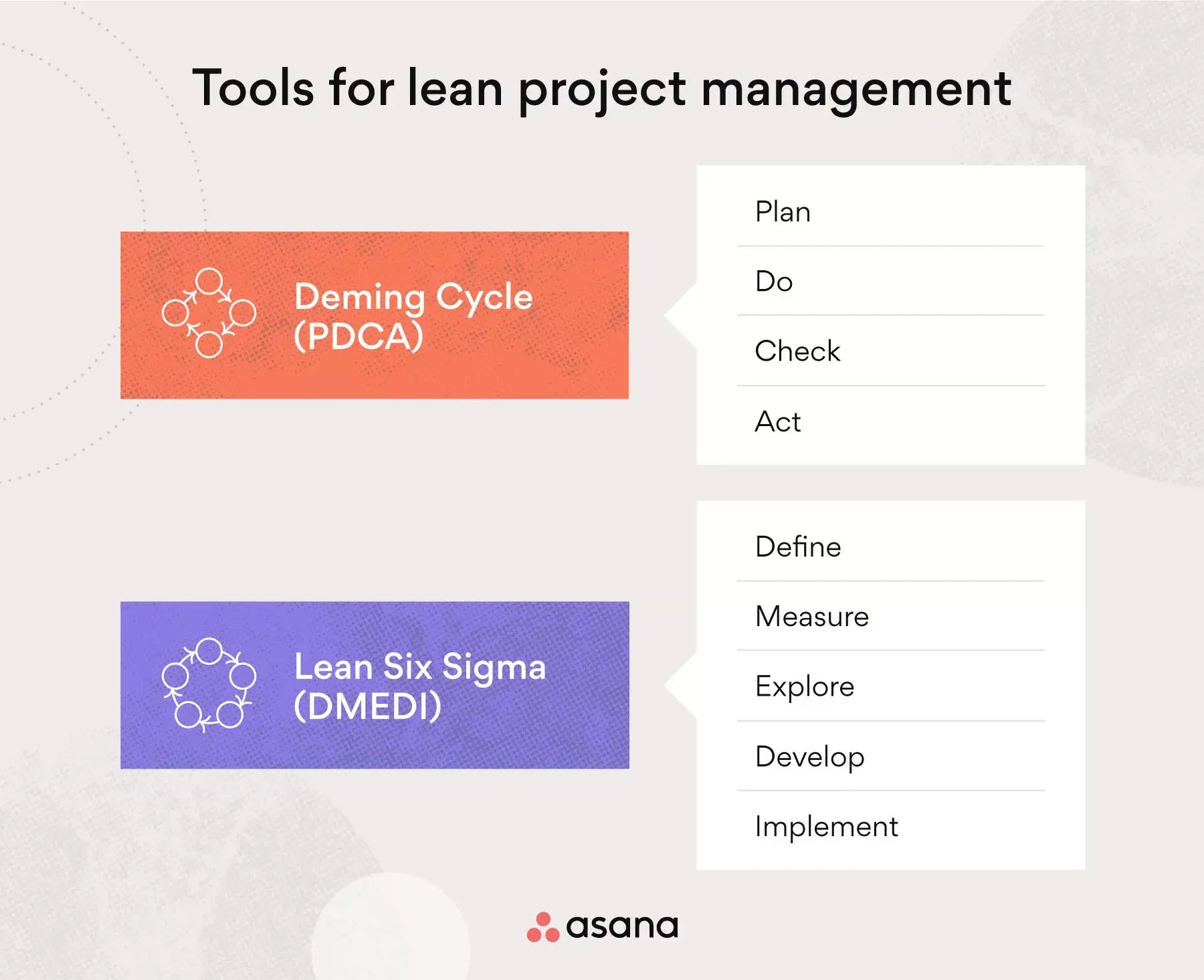 Tools for lean project management

Deming Cycle (PDCA)

Plan

Do

Check

Act

Lean Six Sigma (DMEDI)

Define

Measure

Explore

Develop

Implement

asana